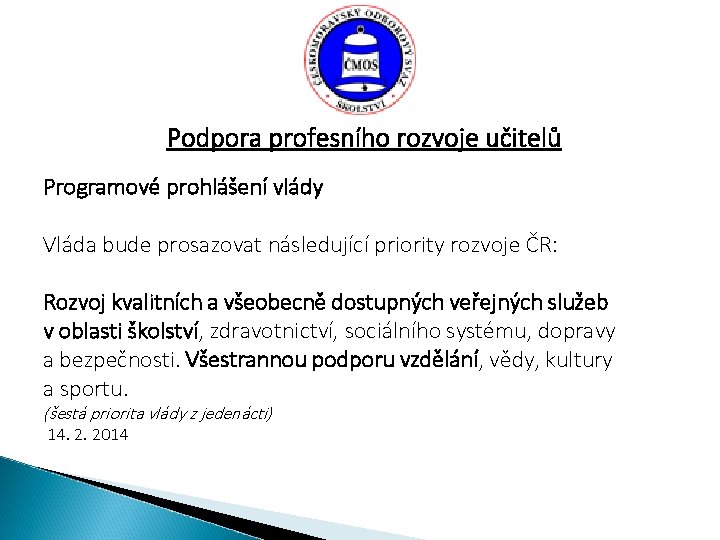 ČESKOMORAVSKÝ ODBOROVÝ SVAZ ŠKOLSTVÍ
ČMOS

Podpora profesního rozvoje učitelů

Programové prohlášení vlády

Vláda bude prosazovat následující priority rozvoje ČR:

Rozvoj kvalitních a všeobecně dostupných veřejných služeb v oblasti školství, zdravotnictví, sociálního systému, dopravy a bezpečnosti. Všestrannou podporu vzdělání, vědy, kultury a sportu.
(šestá priorita vlády z jedenácti)
14. 2. 2014